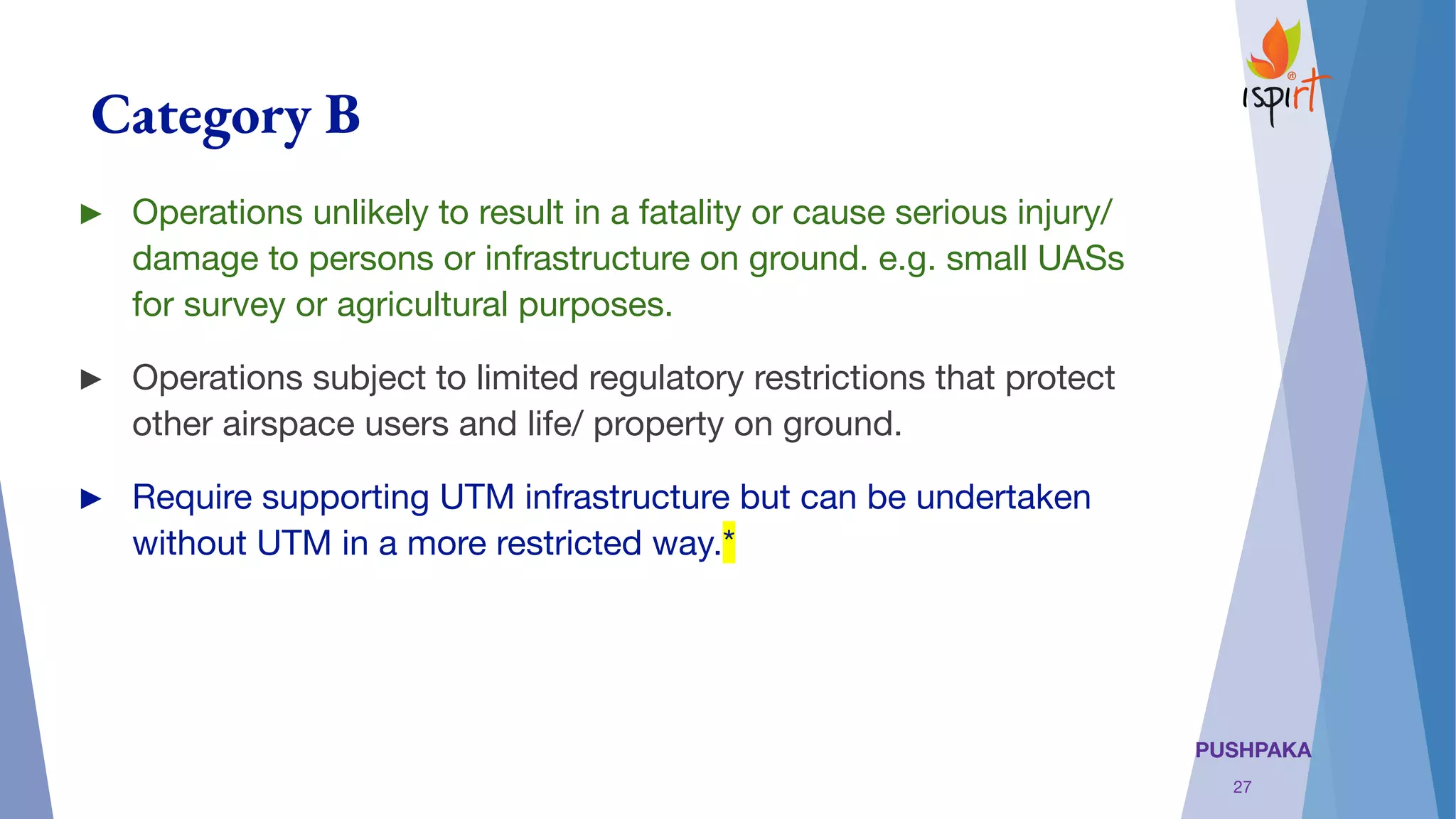 ispirt

Category B

▶ Operations unlikely to result in a fatality or cause serious injury/ damage to persons or infrastructure on ground. e.g. small UASs for survey or agricultural purposes.

▶ Operations subject to limited regulatory restrictions that protect other airspace users and life/ property on ground.

▶ Require supporting UTM infrastructure but can be undertaken without UTM in a more restricted way.*

PUSHPAKA

27